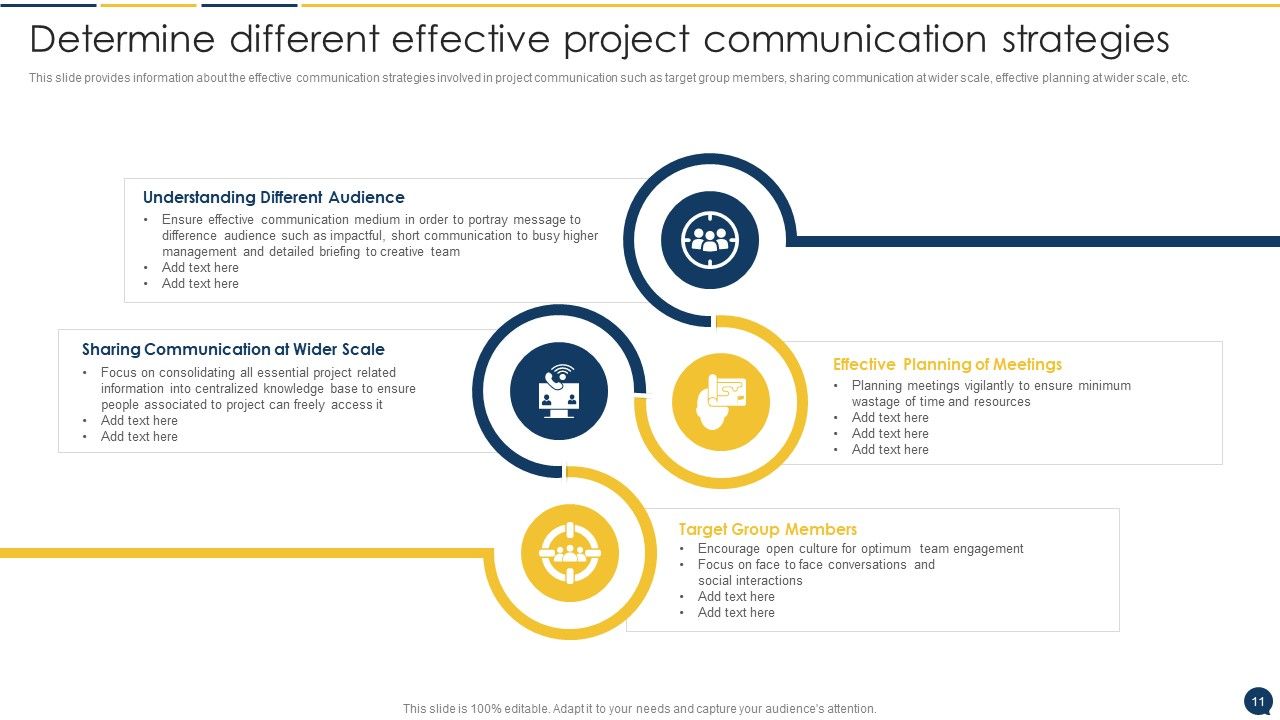 Determine different effective project communication strategies

This slide provides information about the effective communication strategies involved in project communication such as target group members, sharing communication at wider scale, effective planning at wider scale, etc.

Understanding Different Audience
• Ensure effective communication medium in order to portray message to difference audience such as impactful, short communication to busy higher management and detailed briefing to creative team
• Add text here
• Add text here

Sharing Communication at Wider Scale
• Focus on consolidating all essential project related information into centralized knowledge base to ensure people associated to project can freely access it
• Add text here
• Add text here

Effective Planning of Meetings
• Planning meetings vigilantly to ensure minimum wastage of time and resources
• Add text here
• Add text here
• Add text here

Target Group Members
• Encourage open culture for optimum team engagement
• Focus on face to face conversations and social interactions
• Add text here
• Add text here

This slide is 100% editable. Adapt it to your needs and capture your audience's attention.

11